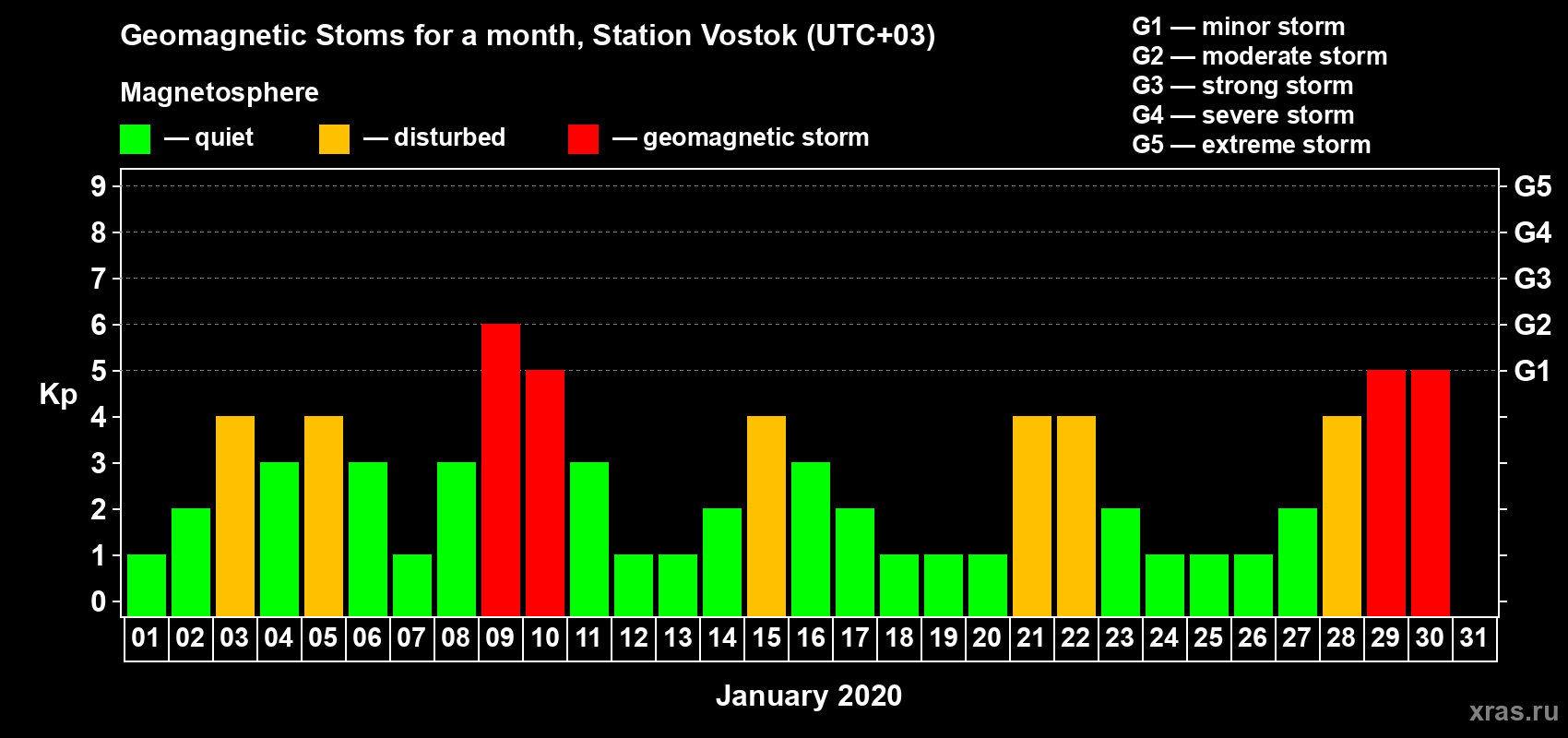 Geomagnetic Stoms for a month, Station Vostok (UTC+03)

Magnetosphere

— quiet — disturbed — geomagnetic storm

G1 — minor storm
G2 — moderate storm
G3 — strong storm
G4 — severe storm
G5 — extreme storm

Kp

9
8
7
6
5
4
3
2
1
0

G5
G4
G3
G2
G1

01 02 03 04 05 06 07 08 09 10 11 12 13 14 15 16 17 18 19 20 21 22 23 24 25 26 27 28 29 30 31

January 2020

xras.ru